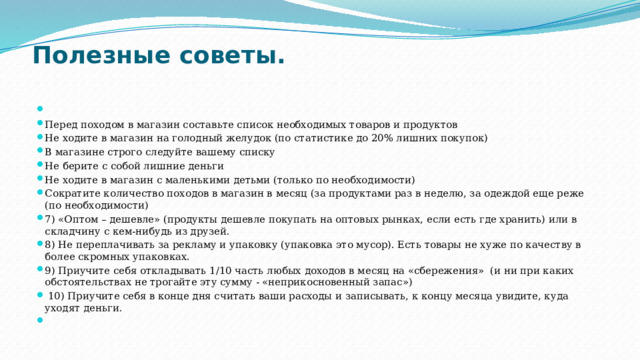 Полезные советы.

Перед походом в магазин составьте список необходимых товаров и продуктов

Не ходите в магазин на голодный желудок (по статистике до 20% лишних покупок)

В магазине строго следуйте вашему списку

Не берите с собой лишние деньги

Не ходите в магазин с маленькими детьми (только по необходимости)

Сократите количество походов в магазин в месяц (за продуктами раз в неделю, за одеждой еще реже (по необходимости)

7) «Оптом – дешевле» (продукты дешевле покупать на оптовых рынках, если есть где хранить) или в складчину с кем-нибудь из друзей.

8) Не переплачивать за рекламу и упаковку (упаковка это мусор). Есть товары не хуже по качеству в более скромных упаковках.

9) Приучите себя откладывать 1/10 часть любых доходов в месяц на «сбережения» (и ни при каких обстоятельствах не трогайте эту сумму - «неприкосновенный запас»)

10) Приучите себя в конце дня считать ваши расходы и записывать, к концу месяца увидите, куда уходят деньги.